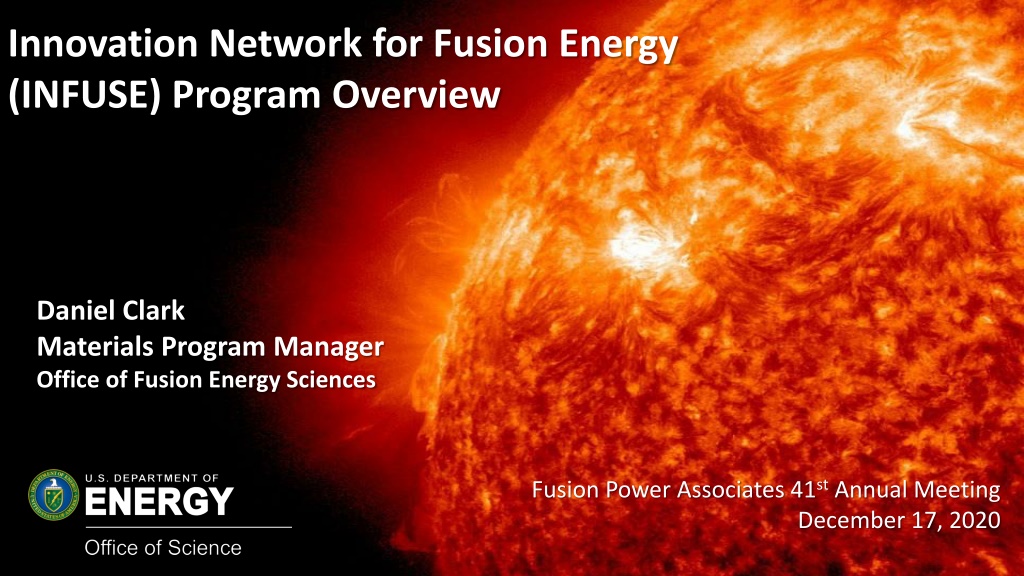 Innovation Network for Fusion Energy (INFUSE) Program Overview

Daniel Clark
Materials Program Manager
Office of Fusion Energy Sciences

U.S. DEPARTMENT OF
ENERGY
Office of Science

Fusion Power Associates 41$^{st}$ Annual Meeting
December 17, 2020